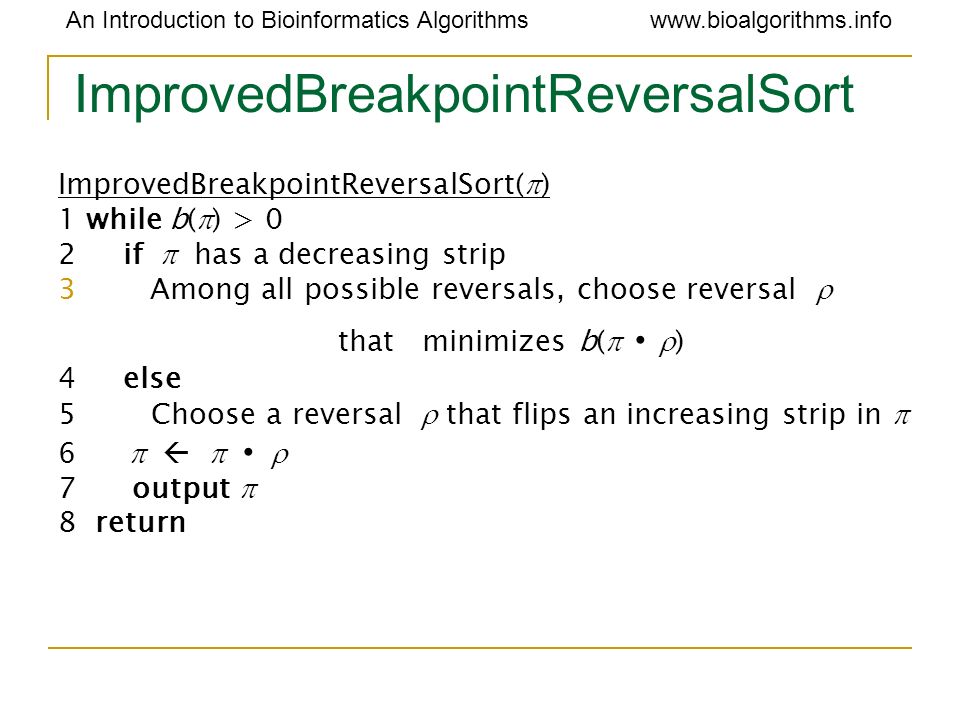 An Introduction to Bioinformatics Algorithms www.bioalgorithms.info

ImprovedBreakpointReversalSort

ImprovedBreakpointReversalSort($\pi$)
1 while $b(\pi) > 0$
2 if $\pi$ has a decreasing strip
3 Among all possible reversals, choose reversal $\rho$ that minimizes $b(\pi \bullet \rho)$
4 else
5 Choose a reversal $\rho$ that flips an increasing strip in $\pi$
6 $\pi \leftarrow \pi \bullet \rho$
7 output $\pi$
8 return